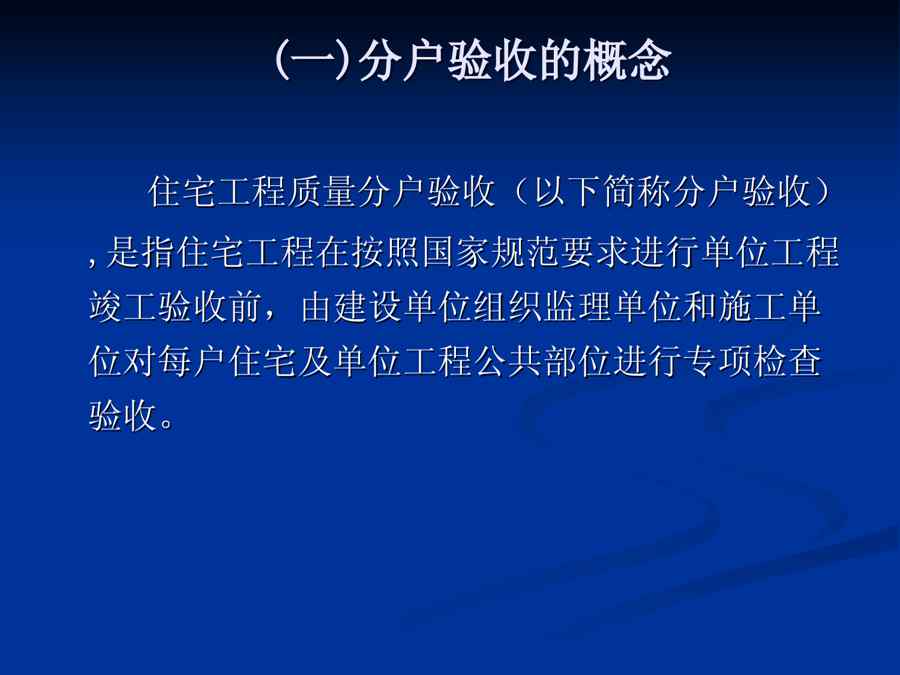 (一)分户验收的概念

住宅工程质量分户验收（以下简称分户验收）,是指住宅工程在按照国家规范要求进行单位工程竣工验收前，由建设单位组织监理单位和施工单位对每户住宅及单位工程公共部位进行专项检查验收。